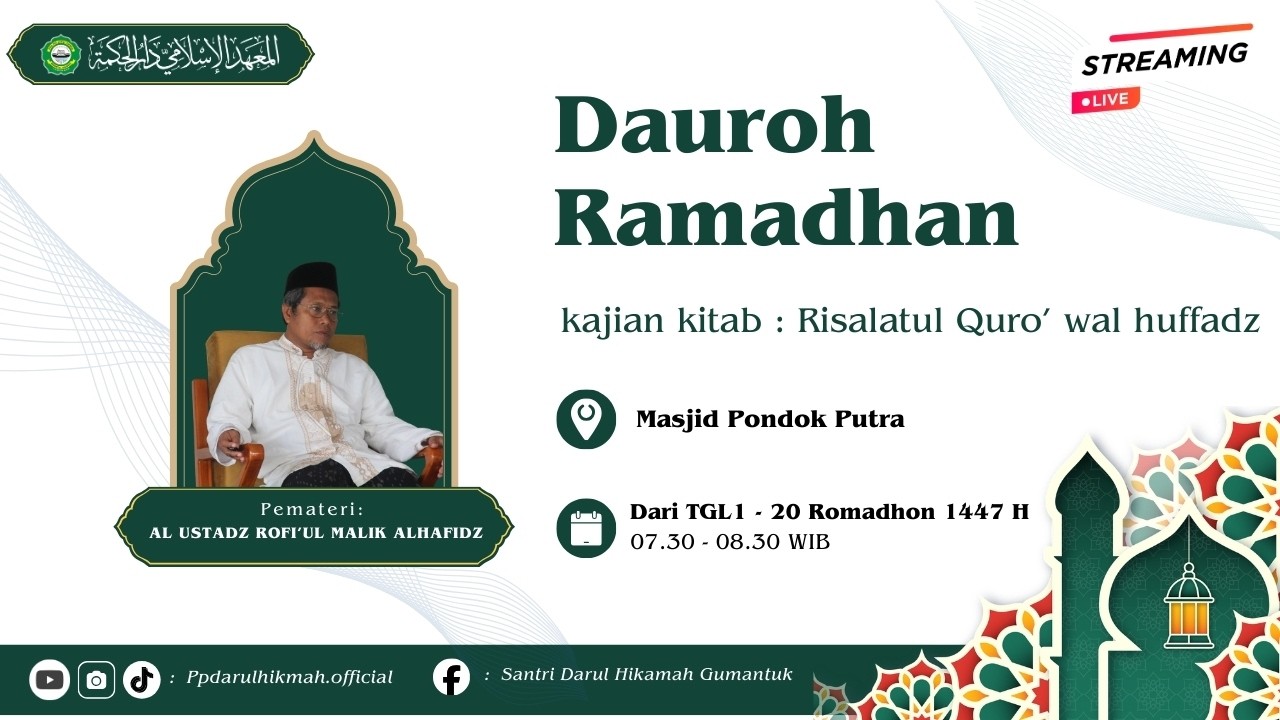 المعهد الإسلامي دار الحكمة

STREAMING
LIVE

Dauroh Ramadhan

kajian kitab : Risalatul Quro' wal huffadz

Masjid Pondok Putra

Dari TGL1 - 20 Romadhon 1447 H
07.30 - 08.30 WIB

Pemateri:
AL USTADZ ROFI'UL MALIK ALHAFIDZ

: Ppdarulhikmah.official

: Santri Darul Hikamah Gumantuk